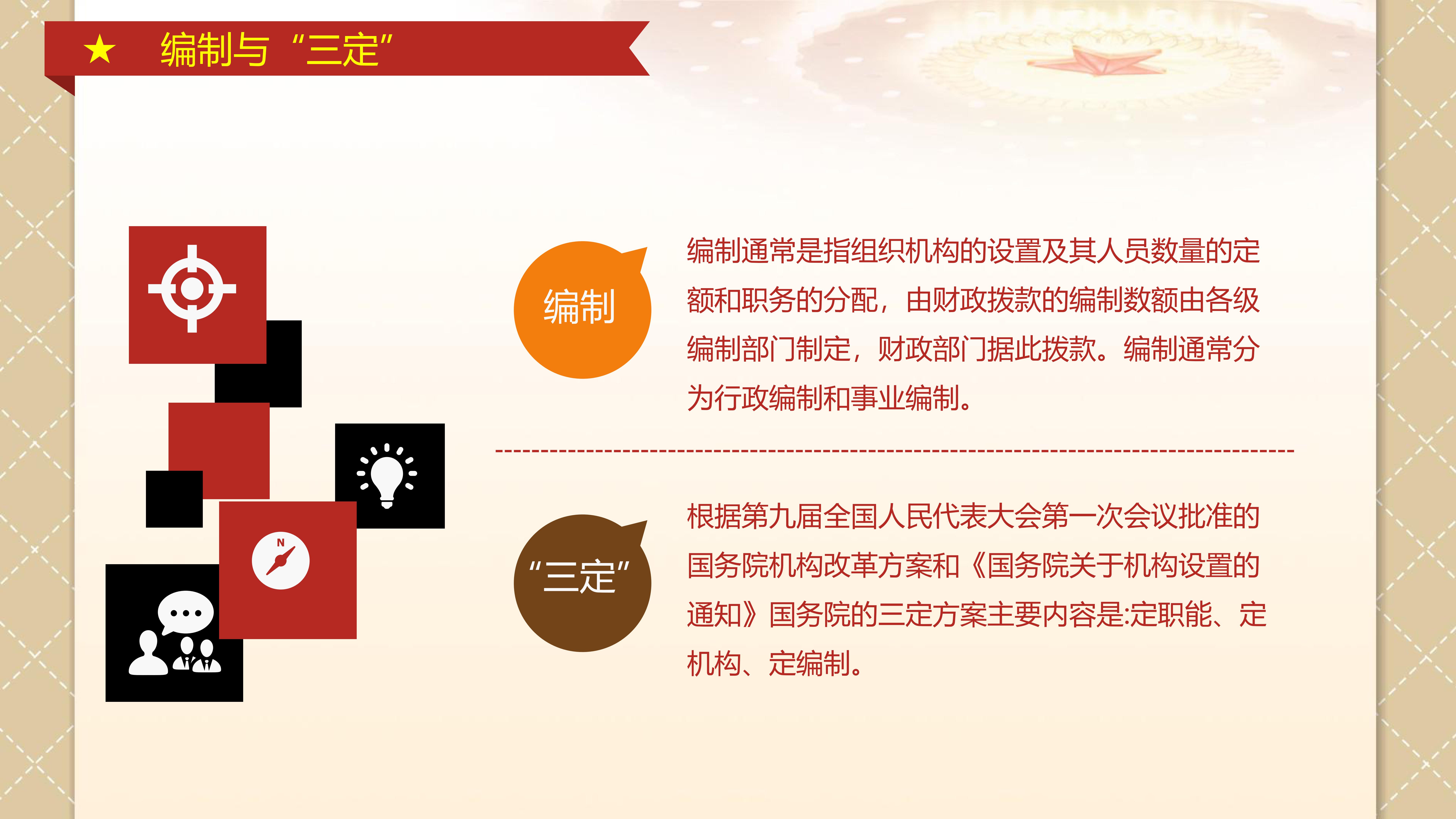 ★ 编制与“三定”

N

编制

编制通常是指组织机构的设置及其人员数量的定额和职务的分配，由财政拨款的编制数额由各级编制部门制定，财政部门据此拨款。编制通常分为行政编制和事业编制。

“三定”

根据第九届全国人民代表大会第一次会议批准的国务院机构改革方案和《国务院关于机构设置的通知》国务院的三定方案主要内容是:定职能、定机构、定编制。